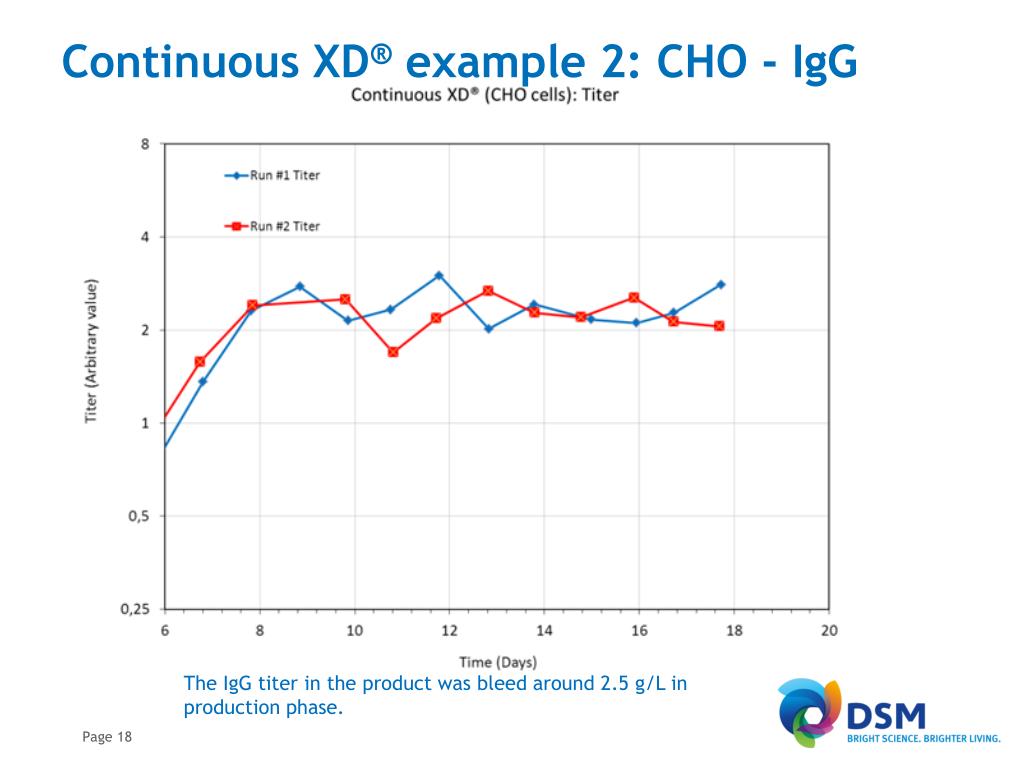 Continuous XD® example 2: CHO - IgG

Continuous XD® (CHO cells): Titer

Run #1 Titer

Run #2 Titer

Titer (Arbitrary value)

8
4
2
1
0,5
0,25

6 8 10 12 14 16 18 20

Time (Days)

The IgG titer in the product was bleed around 2.5 g/L in production phase.

Page 18

DSM
BRIGHT SCIENCE. BRIGHTER LIVING.